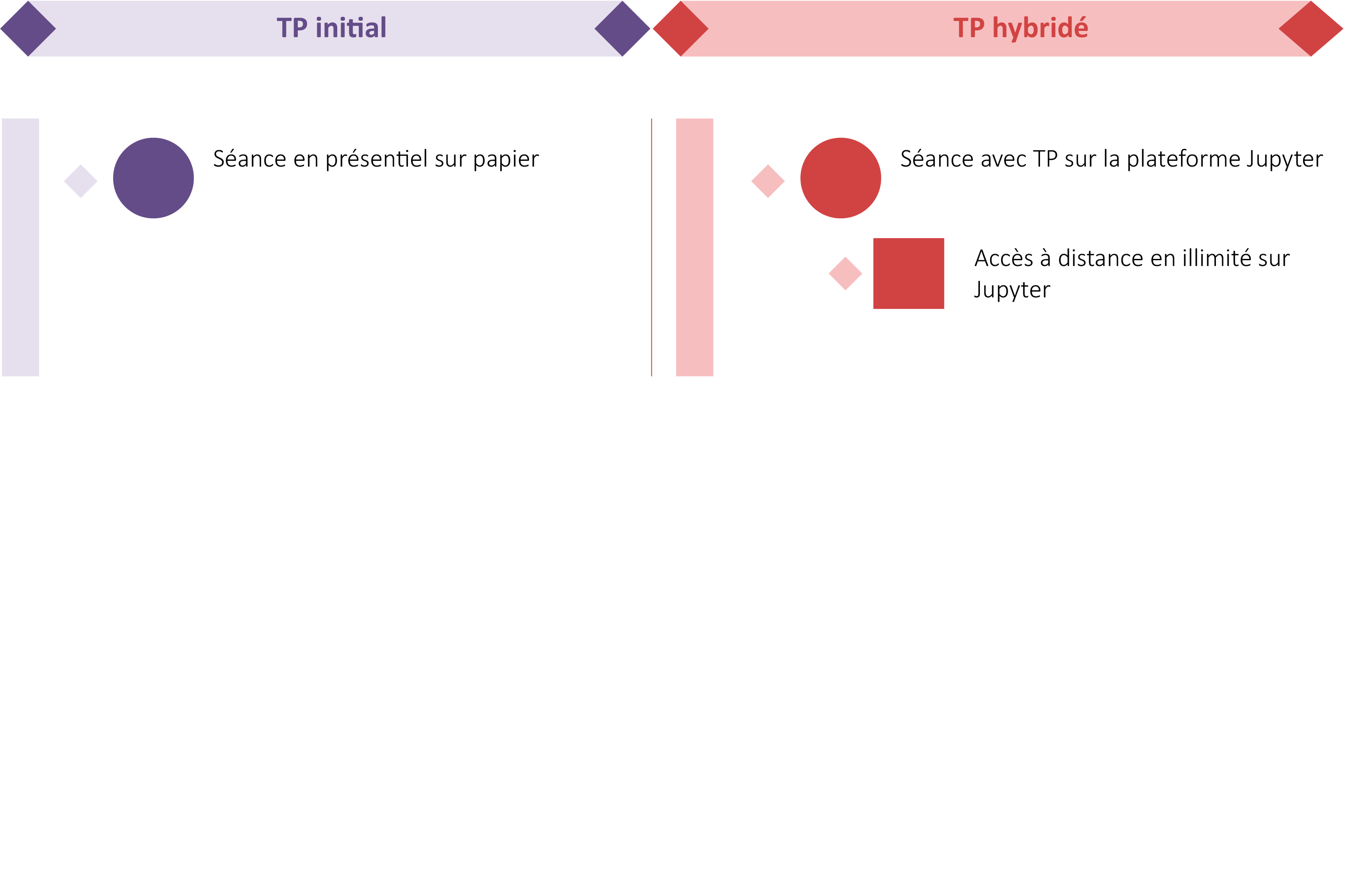 TP initial

Séance en présentiel sur papier

TP hybridé

Séance avec TP sur la plateforme Jupyter

Accès à distance en illimité sur Jupyter